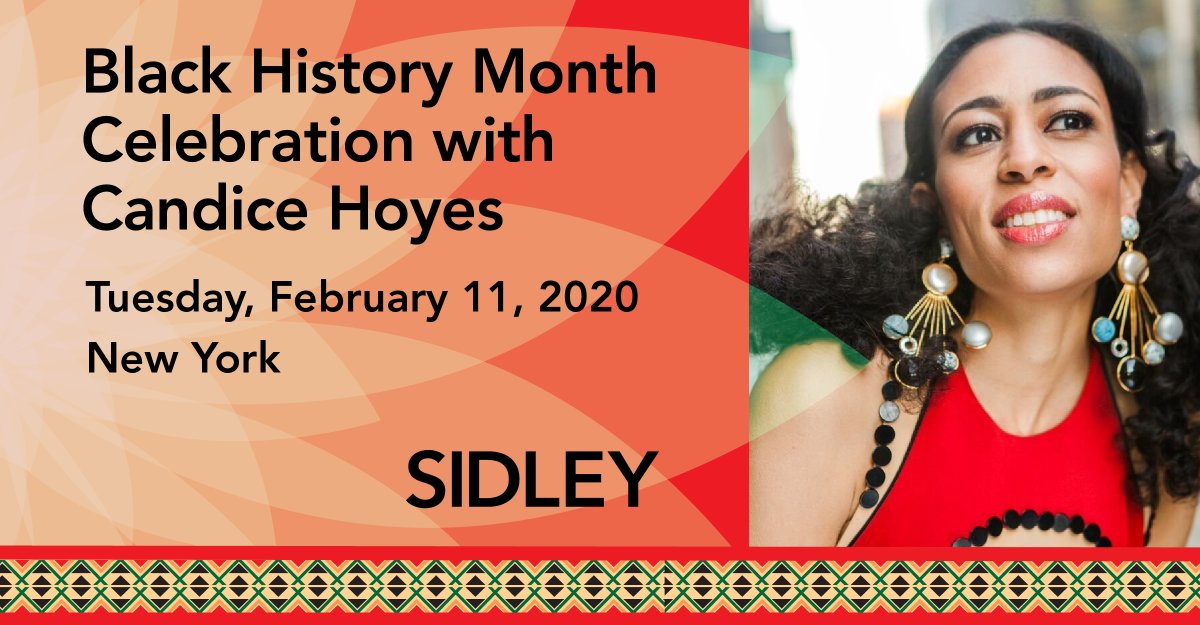 Black History Month Celebration with Candice Hoyes

Tuesday, February 11, 2020
New York

SIDLEY